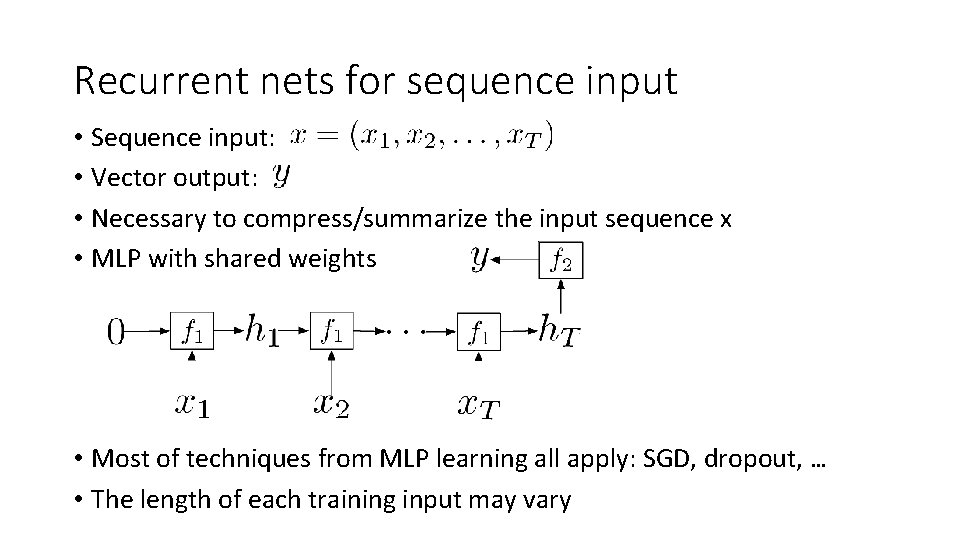 Recurrent nets for sequence input

• Sequence input: $x = (x_1, x_2, \ldots, x_T)$
• Vector output: $y$
• Necessary to compress/summarize the input sequence x
• MLP with shared weights

$y$ $f_2$

$0$ $f_1$ $h_1$ $f_1$ $\cdots$ $f_1$ $h_T$

$x_1$ $x_2$ $x_T$

• Most of techniques from MLP learning all apply: SGD, dropout, …
• The length of each training input may vary